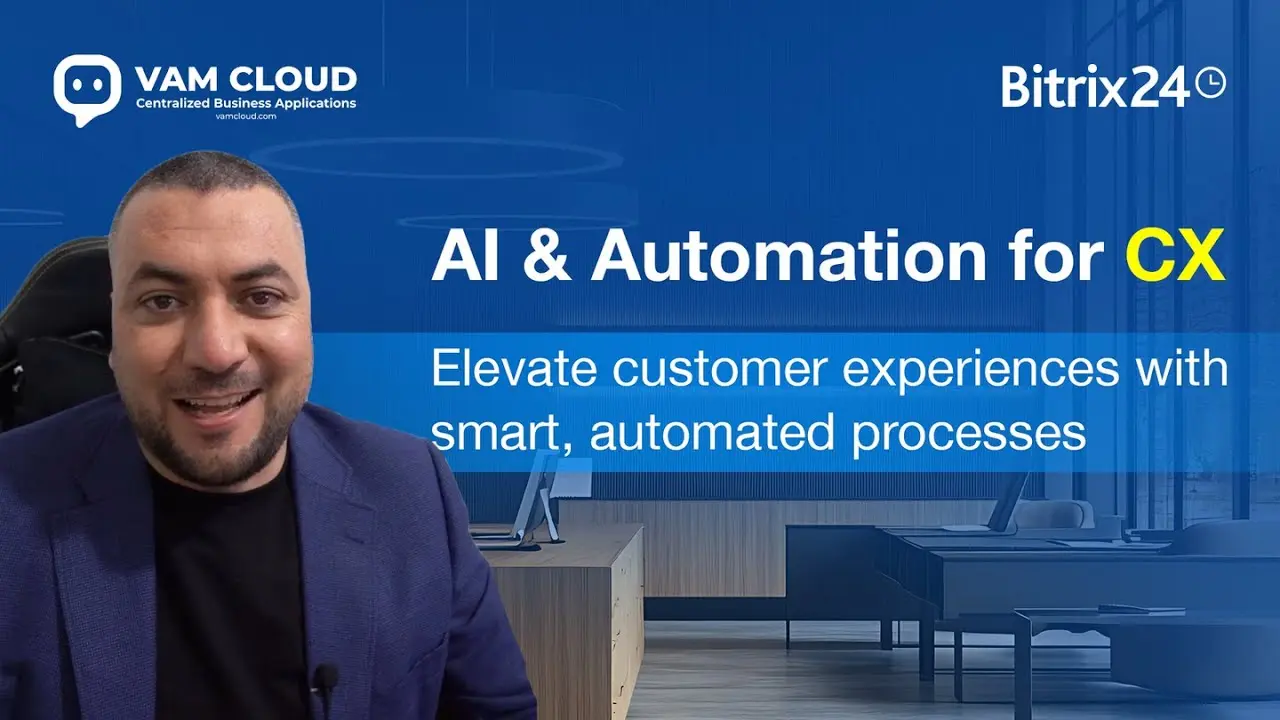 VAM CLOUD
Centralized Business Applications
vamcloud.com

Bitrix24

AI & Automation for CX

Elevate customer experiences with smart, automated processes